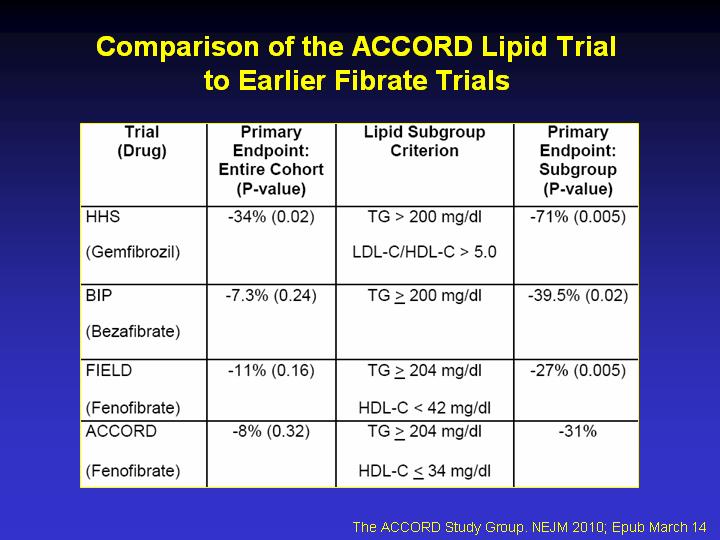 Comparison of the ACCORD Lipid Trial to Earlier Fibrate Trials

| Trial (Drug) | Primary Endpoint: Entire Cohort (P-value) | Lipid Subgroup Criterion | Primary Endpoint: Subgroup (P-value) |
|---|---|---|---|
| HHS (Gemfibrozil) | -34% (0.02) | TG > 200 mg/dl LDL-C/HDL-C > 5.0 | -71% (0.005) |
| BIP (Bezafibrate) | -7.3% (0.24) | TG $\geq$ 200 mg/dl | -39.5% (0.02) |
| FIELD (Fenofibrate) | -11% (0.16) | TG $\geq$ 204 mg/dl HDL-C < 42 mg/dl | -27% (0.005) |
| ACCORD (Fenofibrate) | -8% (0.32) | TG $\geq$ 204 mg/dl HDL-C $\leq$ 34 mg/dl | -31% |

The ACCORD Study Group. NEJM 2010; Epub March 14